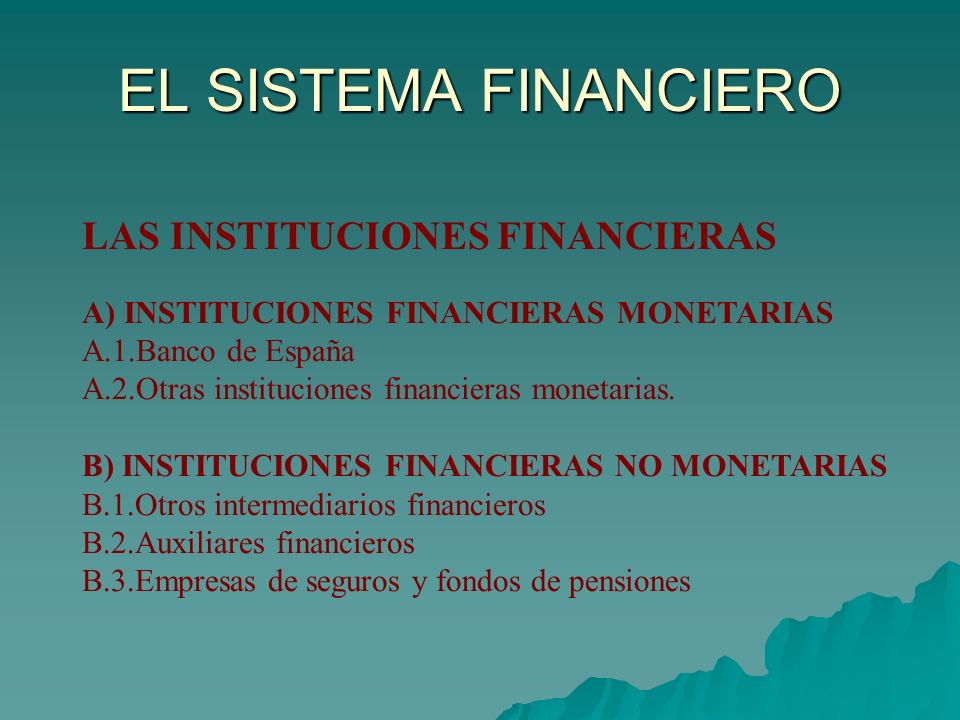 EL SISTEMA FINANCIERO

LAS INSTITUCIONES FINANCIERAS

A) INSTITUCIONES FINANCIERAS MONETARIAS
A.1.Banco de España
A.2.Otras instituciones financieras monetarias.

B) INSTITUCIONES FINANCIERAS NO MONETARIAS
B.1.Otros intermediarios financieros
B.2.Auxiliares financieros
B.3.Empresas de seguros y fondos de pensiones